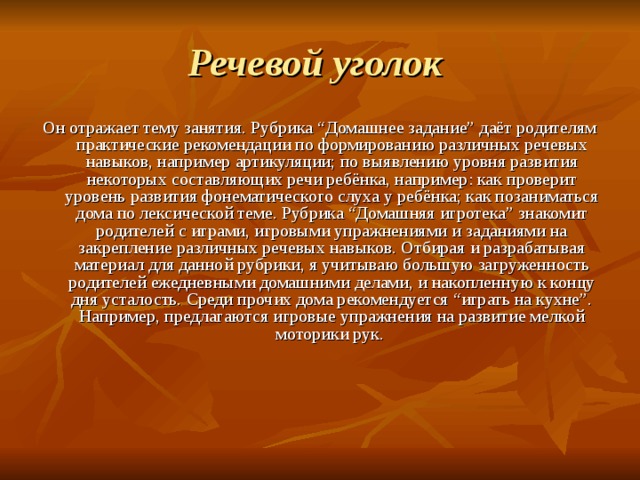 Речевой уголок

Он отражает тему занятия. Рубрика “Домашнее задание” даёт родителям практические рекомендации по формированию различных речевых навыков, например артикуляции; по выявлению уровня развития некоторых составляющих речи ребёнка, например: как проверит уровень развития фонематического слуха у ребёнка; как позаниматься дома по лексической теме. Рубрика “Домашняя игротека” знакомит родителей с играми, игровыми упражнениями и заданиями на закрепление различных речевых навыков. Отбирая и разрабатывая материал для данной рубрики, я учитываю большую загруженность родителей ежедневными домашними делами, и накопленную к концу дня усталость. Среди прочих дома рекомендуется “играть на кухне”. Например, предлагаются игровые упражнения на развитие мелкой моторики рук.